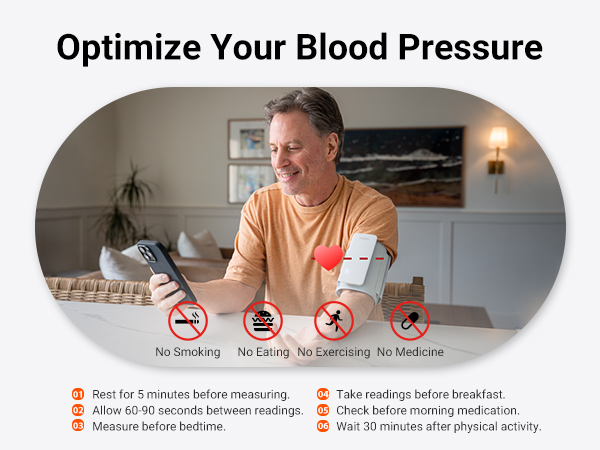 Optimize Your Blood Pressure

No Smoking
No Eating
No Exercising
No Medicine

01 Rest for 5 minutes before measuring.
02 Allow 60-90 seconds between readings.
03 Measure before bedtime.
04 Take readings before breakfast.
05 Check before morning medication.
06 Wait 30 minutes after physical activity.